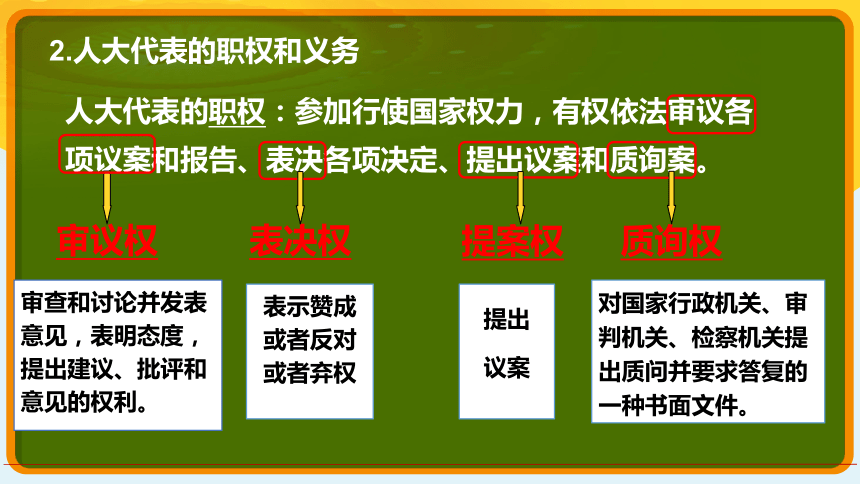 2.人大代表的职权和义务

人大代表的职权：参加行使国家权力，有权依法审议各项议案和报告、表决各项决定、提出议案和质询案。

审议权

表决权

提案权

质询权

审查和讨论并发表意见，表明态度，提出建议、批评和意见的权利。

表示赞成或者反对或者弃权

提出议案

对国家行政机关、审判机关、检察机关提出质问并要求答复的一种书面文件。